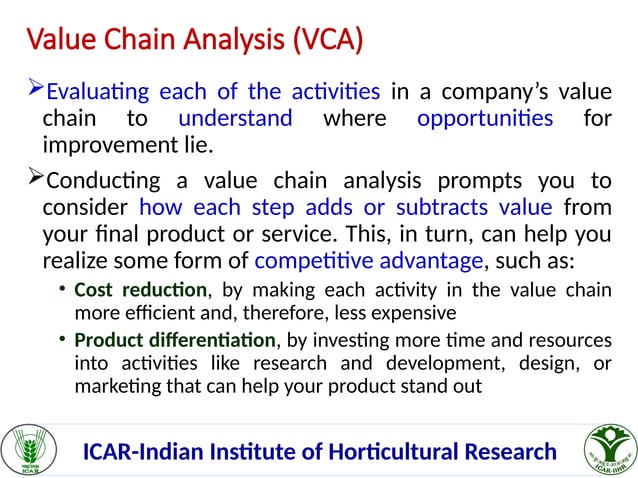 Value Chain Analysis (VCA)

➢Evaluating each of the activities in a company's value chain to understand where opportunities for improvement lie.

➢Conducting a value chain analysis prompts you to consider how each step adds or subtracts value from your final product or service. This, in turn, can help you realize some form of competitive advantage, such as:

• Cost reduction, by making each activity in the value chain more efficient and, therefore, less expensive

• Product differentiation, by investing more time and resources into activities like research and development, design, or marketing that can help your product stand out

ICAR

ICAR-Indian Institute of Horticultural Research

ICAR-IIHR